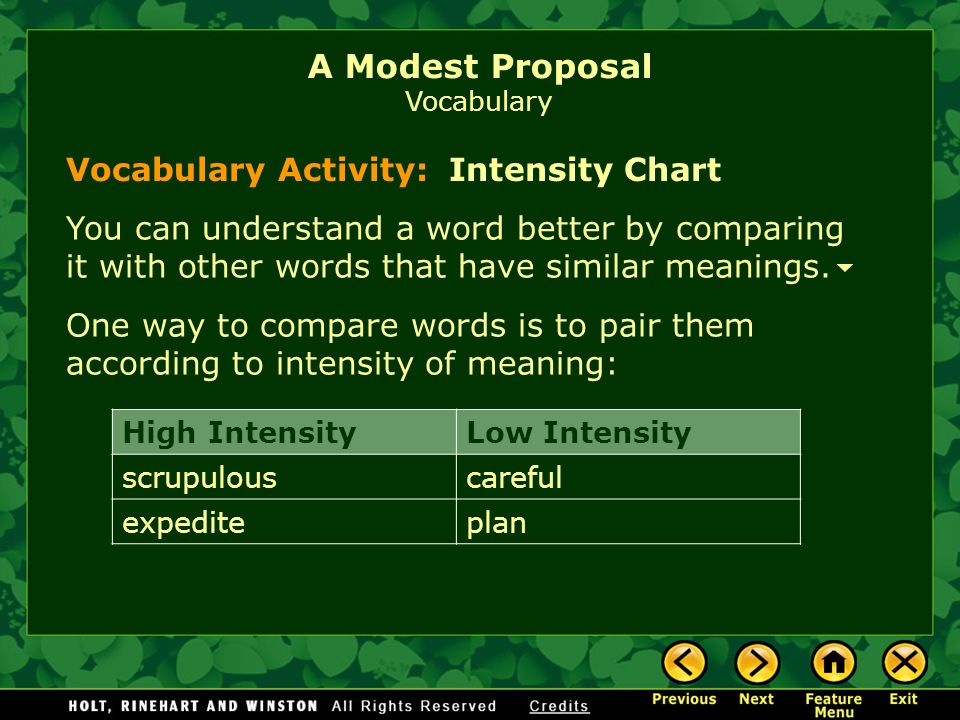 A Modest Proposal
Vocabulary

Vocabulary Activity: Intensity Chart

You can understand a word better by comparing it with other words that have similar meanings.

One way to compare words is to pair them according to intensity of meaning:

| High Intensity | Low Intensity |
|---|---|
| scrupulous | careful |
| expedite | plan |

HOLT, RINEHART AND WINSTON All Rights Reserved Credits

Previous Next Feature Menu Exit